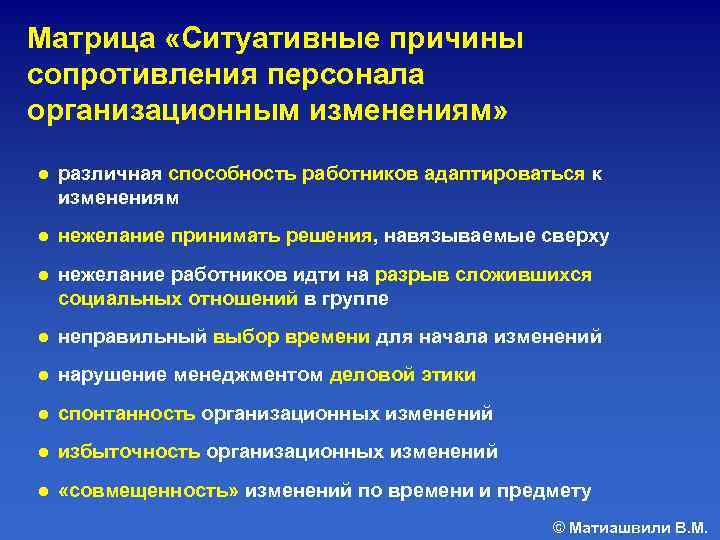 Матрица «Ситуативные причины сопротивления персонала организационным изменениям»

● различная способность работников адаптироваться к изменениям

● нежелание принимать решения, навязываемые сверху

● нежелание работников идти на разрыв сложившихся социальных отношений в группе

● неправильный выбор времени для начала изменений

● нарушение менеджментом деловой этики

● спонтанность организационных изменений

● избыточность организационных изменений

● «совмещенность» изменений по времени и предмету

© Матиашвили В.М.